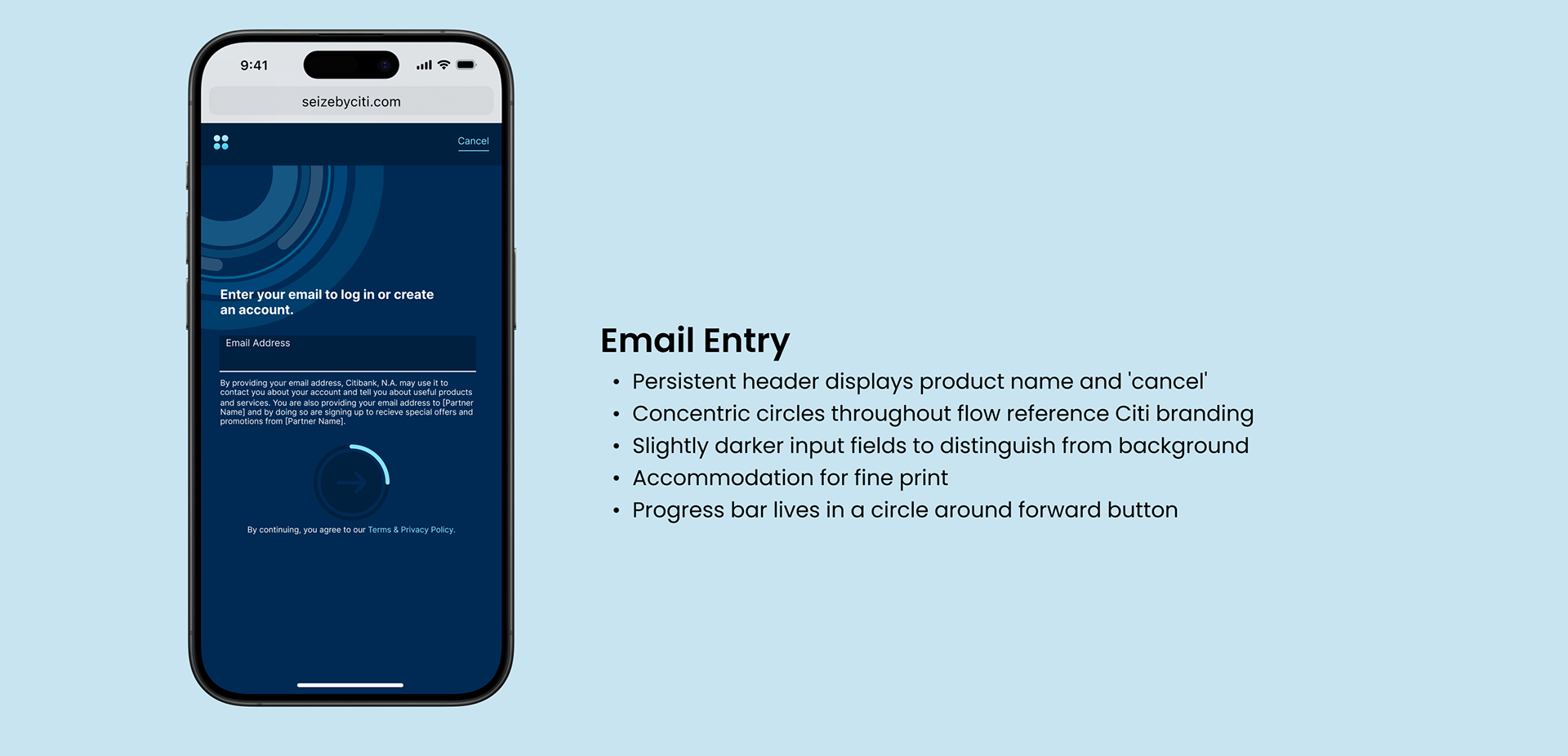 9:41

seizebyciti.com

Cancel

Enter your email to log in or create an account.

Email Address

By providing your email address, Citibank, N.A. may use it to contact you about your account and tell you about useful products and services. You are also providing your email address to [Partner Name] and by doing so are signing up to recieve special offers and promotions from [Partner Name].

By continuing, you agree to our Terms & Privacy Policy.

Email Entry

• Persistent header displays product name and 'cancel'
• Concentric circles throughout flow reference Citi branding
• Slightly darker input fields to distinguish from background
• Accommodation for fine print
• Progress bar lives in a circle around forward button